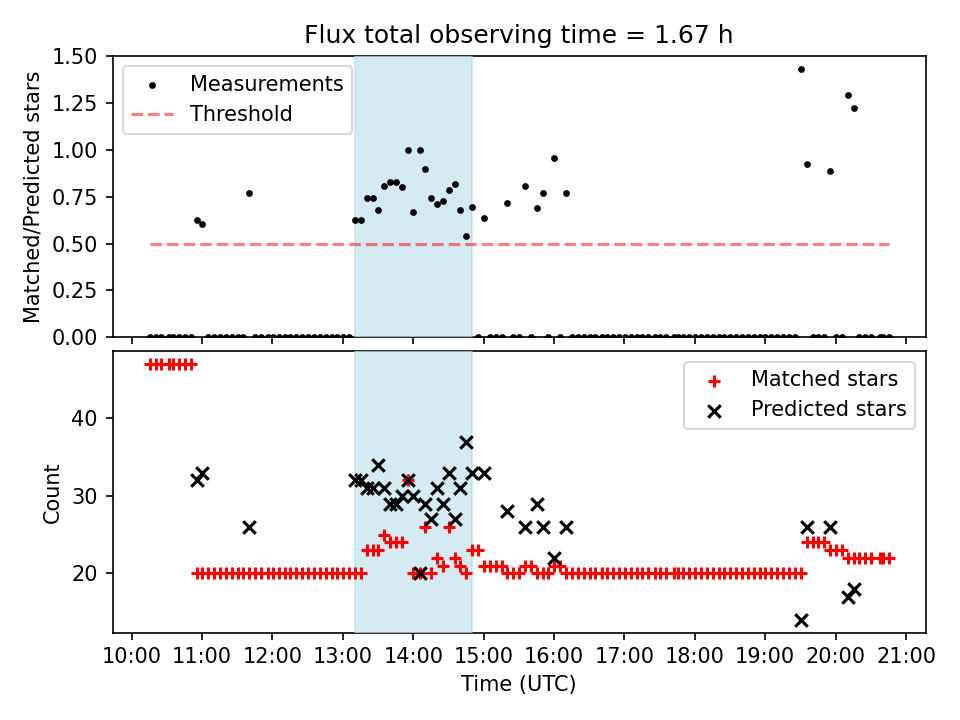 Flux total observing time = 1.67 h

Measurements
Threshold

Matched/Predicted stars

1.50
1.25
1.00
0.75
0.50
0.25
0.00

Matched stars
Predicted stars

Count

40
30
20

10:00 11:00 12:00 13:00 14:00 15:00 16:00 17:00 18:00 19:00 20:00 21:00

Time (UTC)